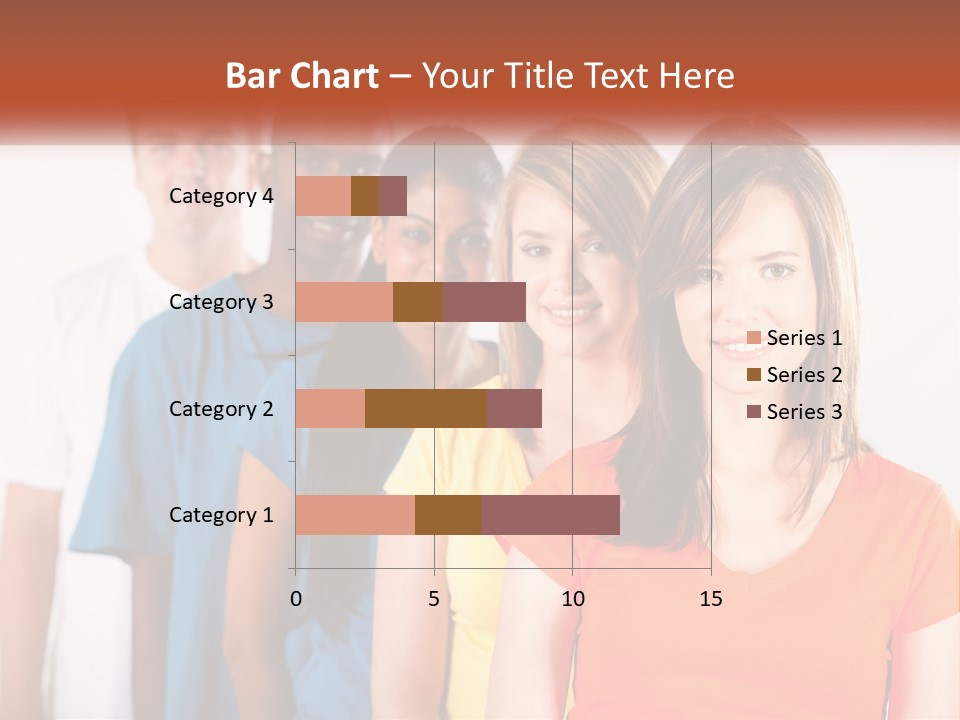 Bar Chart – Your Title Text Here

Category 4
Category 3
Category 2
Category 1

0
5
10
15

Series 1
Series 2
Series 3